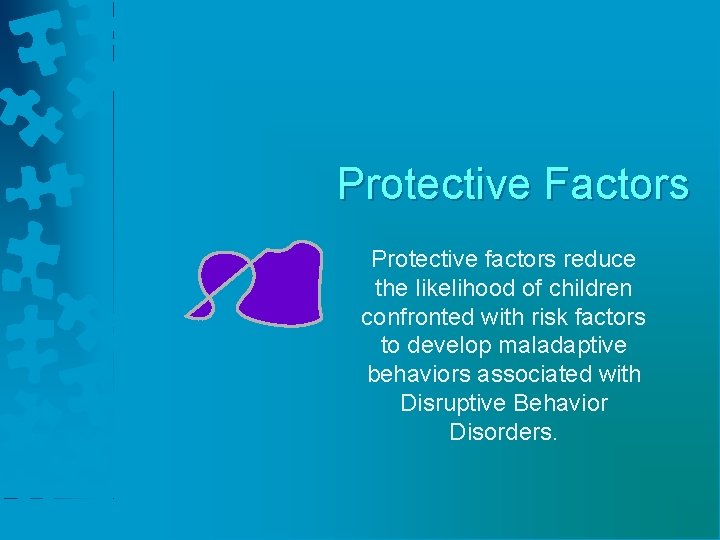 Protective Factors

Protective factors reduce the likelihood of children confronted with risk factors to develop maladaptive behaviors associated with Disruptive Behavior Disorders.